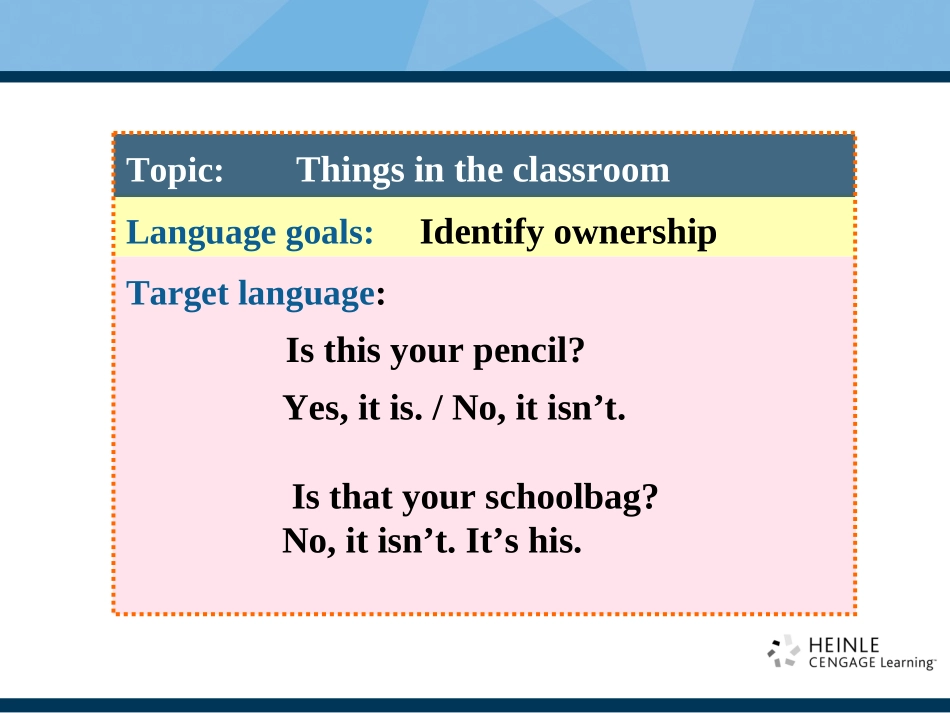 Topic: Things in the classroom

Language goals: Identify ownership

Target language:

Is this your pencil?

Yes, it is. / No, it isn't.

Is that your schoolbag?

No, it isn't. It's his.

HEINLE
CENGAGE Learning™